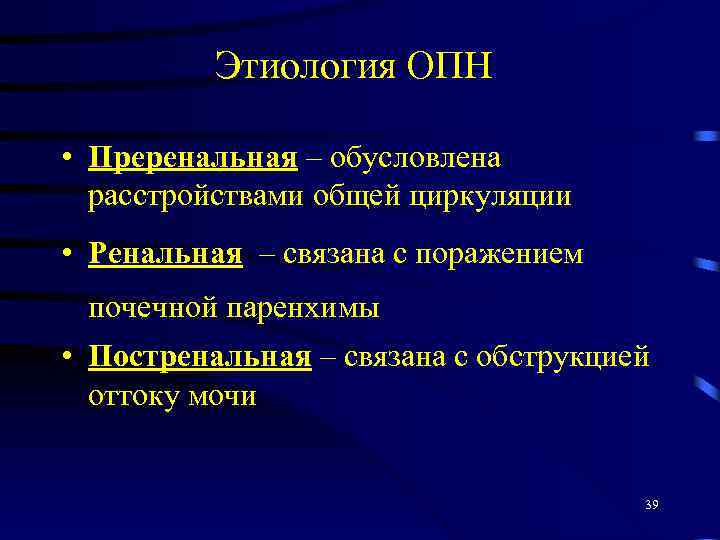 Этиология ОПН

• Преренальная – обусловлена расстройствами общей циркуляции

• Ренальная – связана с поражением почечной паренхимы

• Постренальная – связана с обструкцией оттоку мочи

39